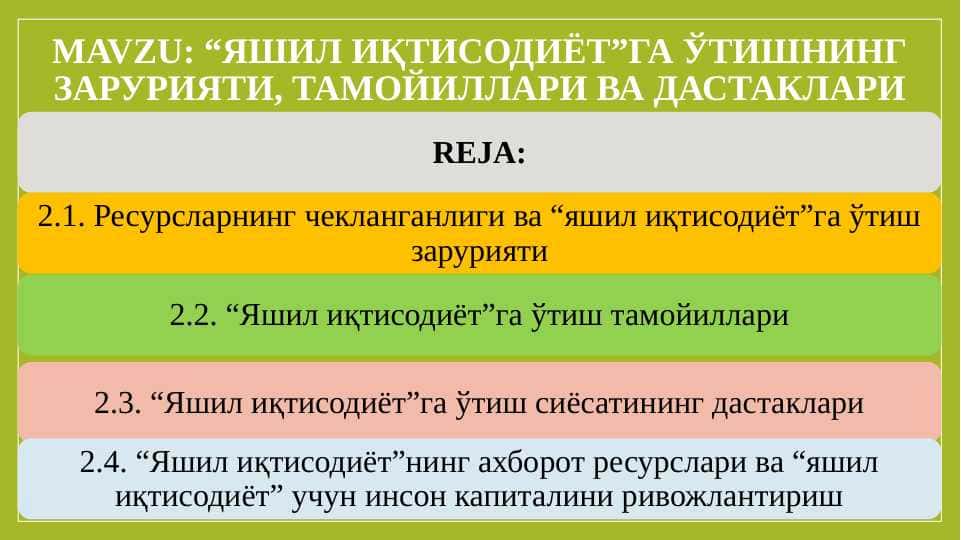 MAVZU: “ЯШИЛ ИҚТИСОДИЁТ”ГА ЎТИШНИНГ ЗАРУРИЯТИ, ТАМОЙИЛЛАРИ ВА ДАСТАКЛАРИ

REJA:

2.1. Ресурсларнинг чекланганлиги ва “яшил иқтисодиёт”га ўтиш зарурияти

2.2. “Яшил иқтисодиёт”га ўтиш тамойиллари

2.3. “Яшил иқтисодиёт”га ўтиш сиёсатининг дастаклари

2.4. “Яшил иқтисодиёт”нинг ахборот ресурслари ва “яшил иқтисодиёт” учун инсон капиталини ривожлантириш